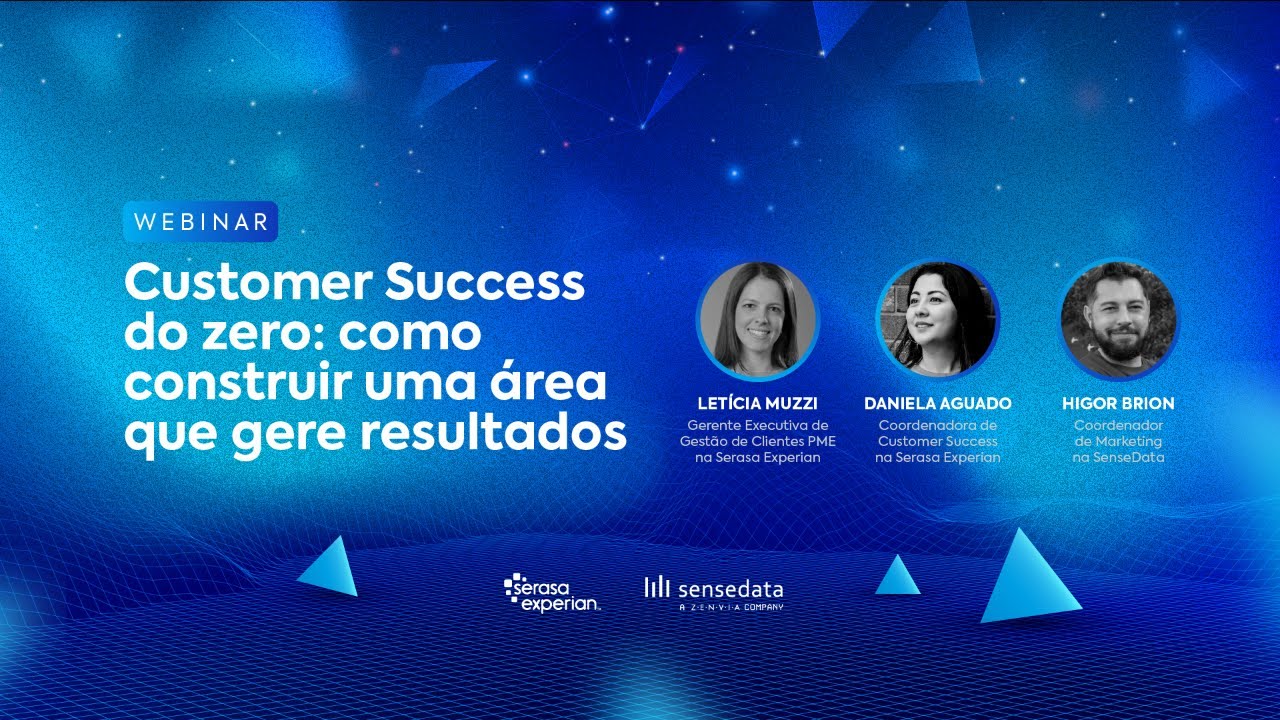 WEBINAR

Customer Success do zero: como construir uma área que gere resultados

LETÍCIA MUZZI
Gerente Executiva de Gestão de Clientes PME na Serasa Experian

DANIELA AGUADO
Coordenadora de Customer Success na Serasa Experian

HIGOR BRION
Coordenador de Marketing na SenseData

serasa experian

sensedata
A ZENVIA COMPANY